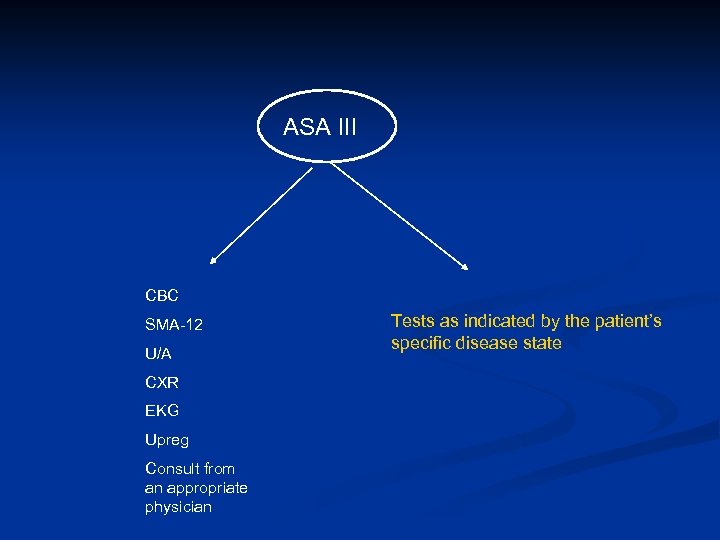 ASA III

CBC

SMA-12

U/A

CXR

EKG

Upreg

Consult from an appropriate physician

Tests as indicated by the patient's specific disease state